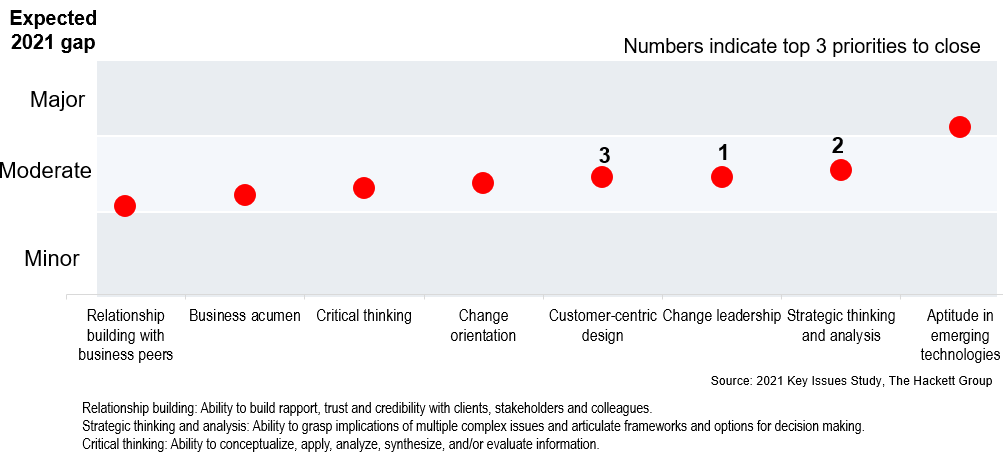 Expected 2021 gap

Numbers indicate top 3 priorities to close

Major

Moderate

Minor

3

1

2

Relationship building with business peers

Business acumen

Critical thinking

Change orientation

Customer-centric design

Change leadership

Strategic thinking and analysis

Aptitude in emerging technologies

Source: 2021 Key Issues Study, The Hackett Group

Relationship building: Ability to build rapport, trust and credibility with clients, stakeholders and colleagues.
Strategic thinking and analysis: Ability to grasp implications of multiple complex issues and articulate frameworks and options for decision making.
Critical thinking: Ability to conceptualize, apply, analyze, synthesize, and/or evaluate information.